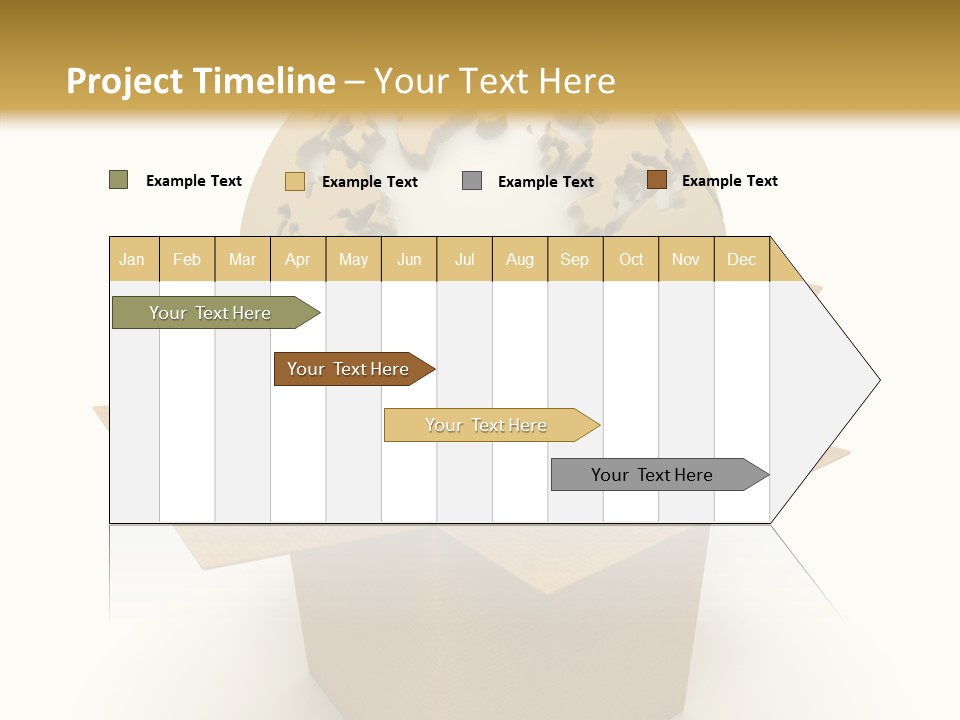 Project Timeline – Your Text Here

Example Text
Example Text
Example Text
Example Text

| Jan | Feb | Mar | Apr | May | Jun | Jul | Aug | Sep | Oct | Nov | Dec |
|---|---|---|---|---|---|---|---|---|---|---|---|

Your Text Here

Your Text Here

Your Text Here

Your Text Here